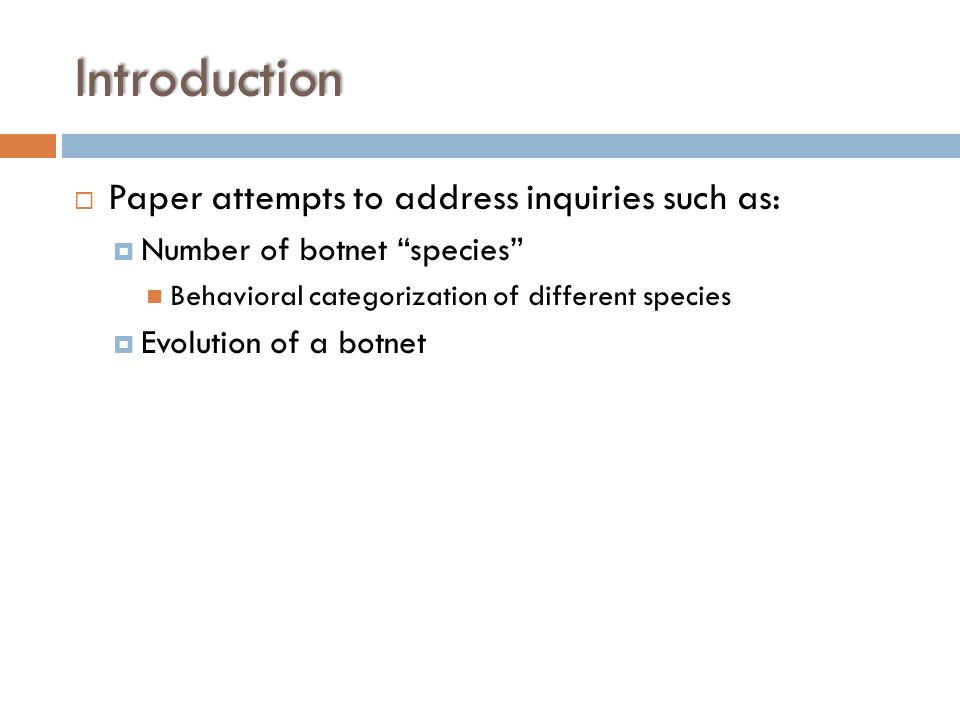 Introduction

Paper attempts to address inquiries such as:

Number of botnet “species”

Behavioral categorization of different species

Evolution of a botnet